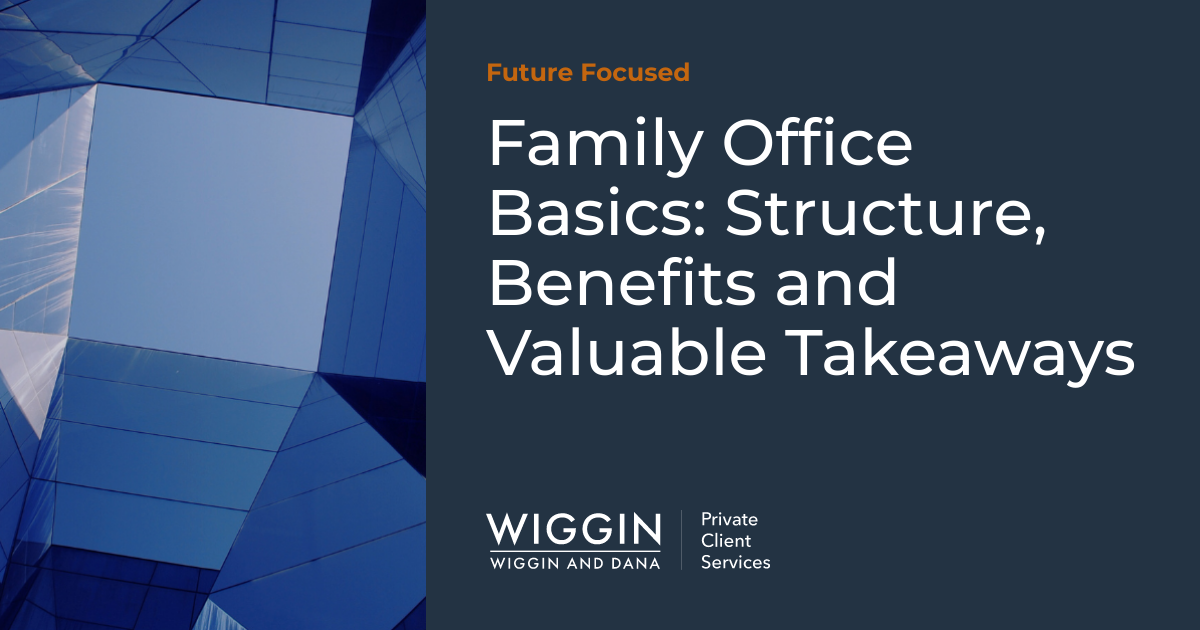 Future Focused

Family Office Basics: Structure, Benefits and Valuable Takeaways

WIGGIN
WIGGIN AND DANA

Private Client Services